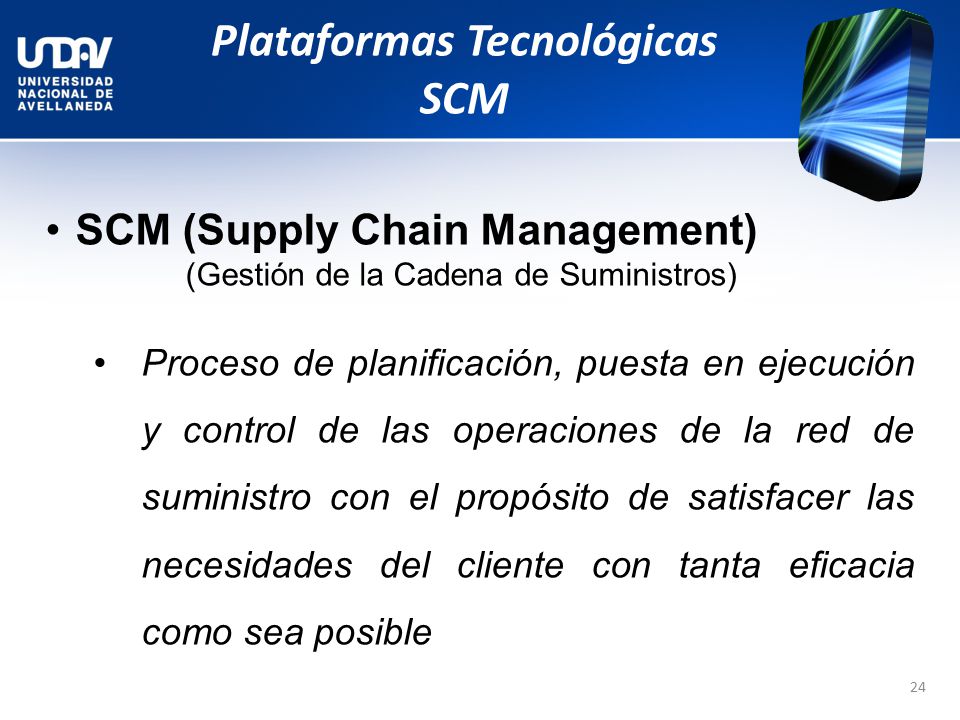 UNDAV
UNIVERSIDAD NACIONAL DE AVELLANEDA

Plataformas Tecnológicas
SCM

• SCM (Supply Chain Management)
(Gestión de la Cadena de Suministros)

• Proceso de planificación, puesta en ejecución y control de las operaciones de la red de suministro con el propósito de satisfacer las necesidades del cliente con tanta eficacia como sea posible

24